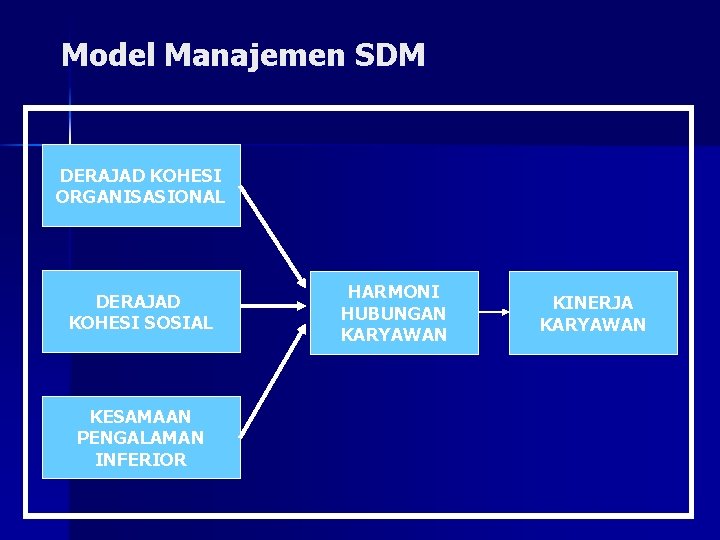 Model Manajemen SDM

DERAJAD KOHESI ORGANISASIONAL

DERAJAD KOHESI SOSIAL

KESAMAAN PENGALAMAN INFERIOR

HARMONI HUBUNGAN KARYAWAN

KINERJA KARYAWAN